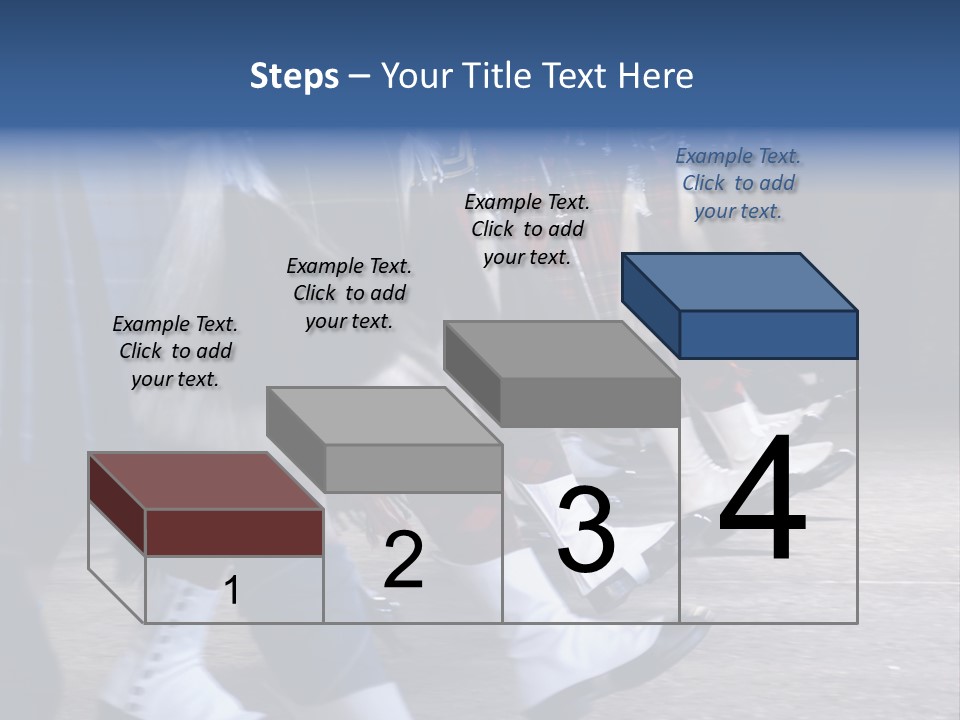 Steps – Your Title Text Here

Example Text. Click to add your text.

Example Text. Click to add your text.

Example Text. Click to add your text.

Example Text. Click to add your text.

1

2

3

4